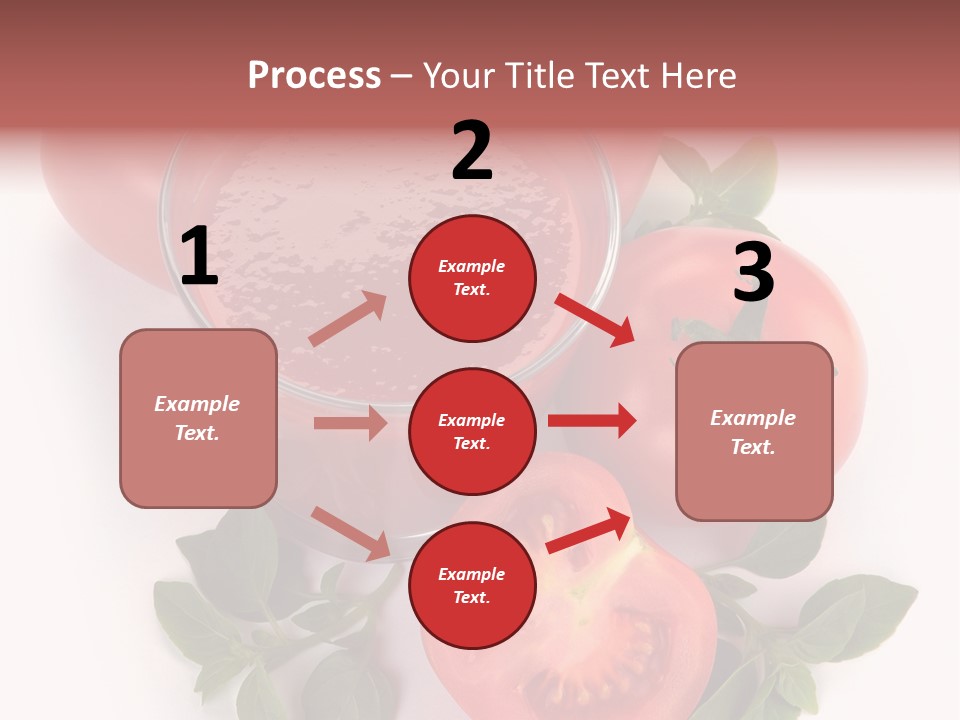 Process – Your Title Text Here

1

Example Text.

2

Example Text.

Example Text.

Example Text.

3

Example Text.